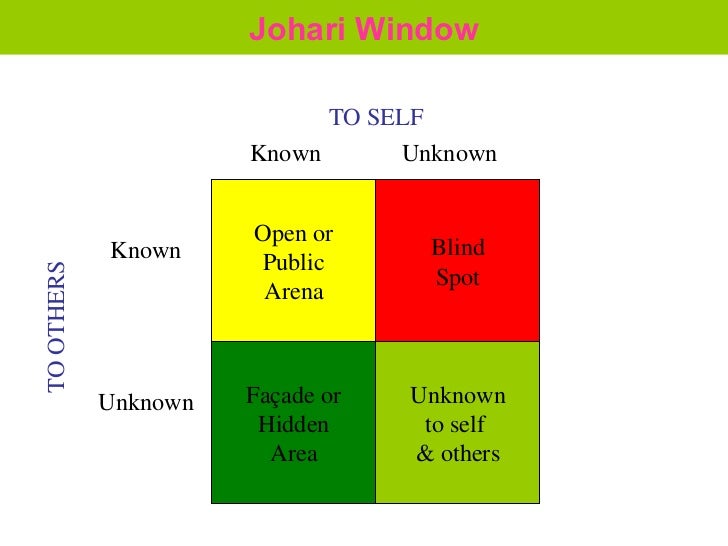 Johari Window

TO SELF

TO OTHERS

| | Known | Unknown |
|---|---|---|
| Known | Open or Public Arena | Blind Spot |
| Unknown | Façade or Hidden Area | Unknown to self & others |